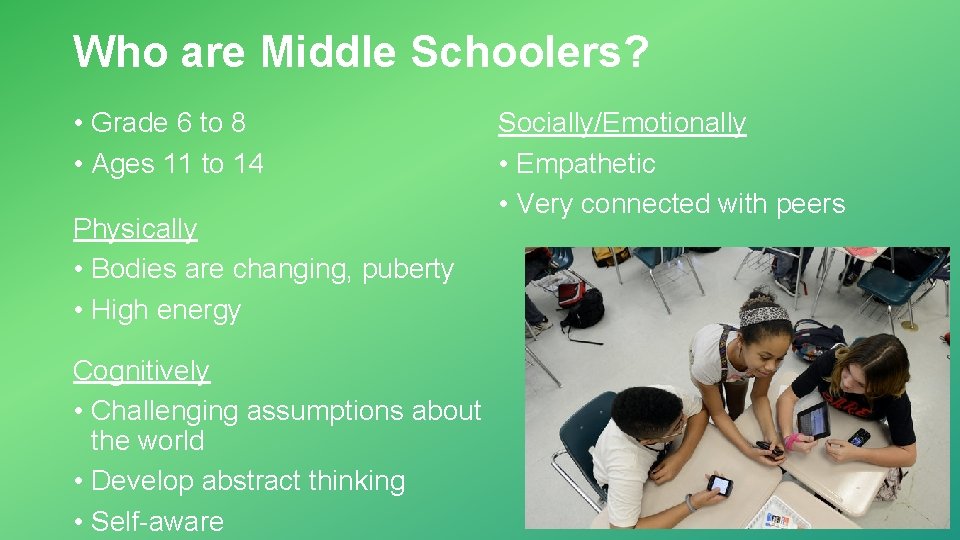 Who are Middle Schoolers?

• Grade 6 to 8
• Ages 11 to 14

Physically
• Bodies are changing, puberty
• High energy

Cognitively
• Challenging assumptions about the world
• Develop abstract thinking
• Self-aware

Socially/Emotionally
• Empathetic
• Very connected with peers